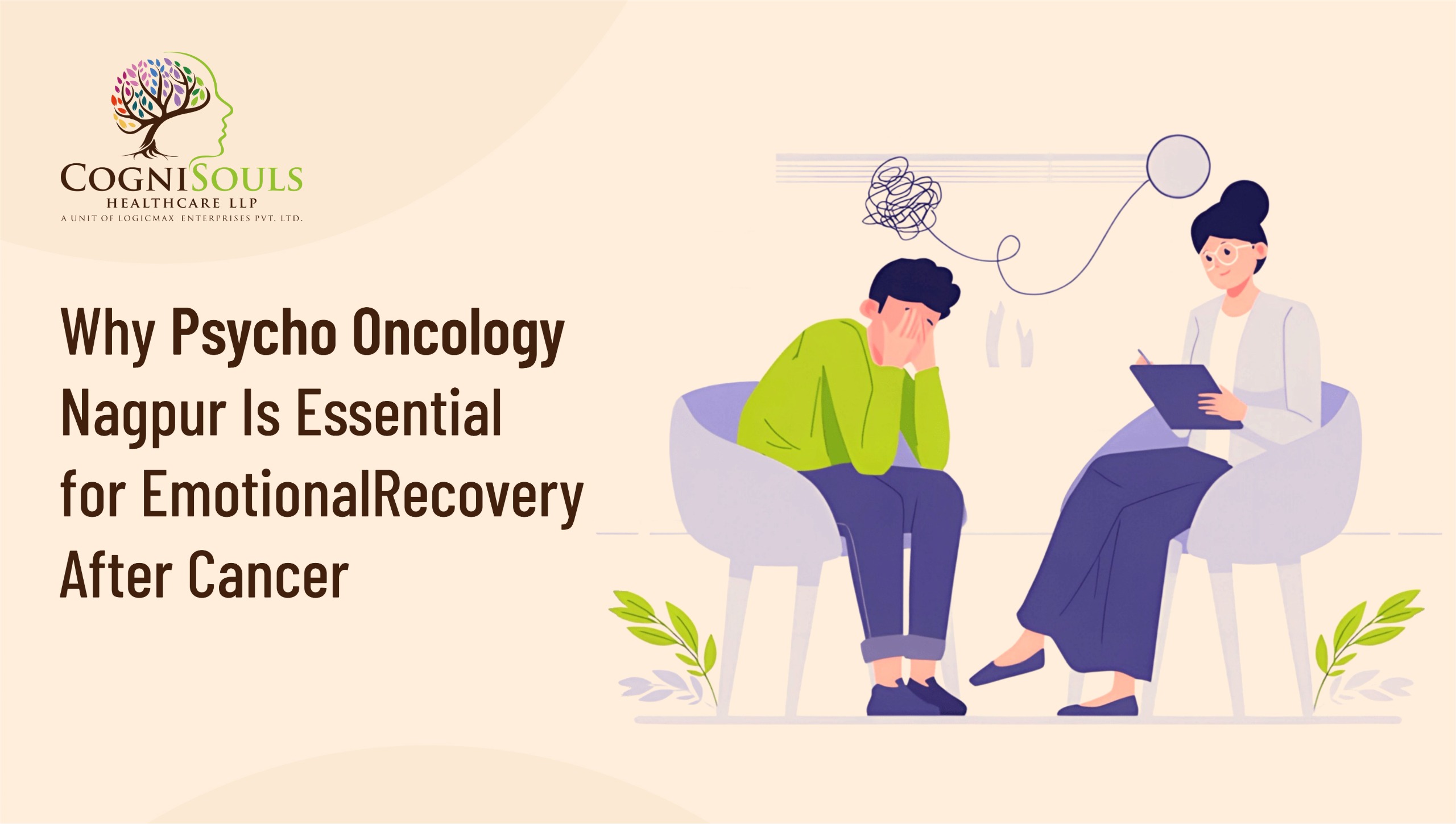 COGNISOULS
HEALTHCARE LLP
A UNIT OF LOGICMAX ENTERPRISES PVT. LTD.

Why Psycho Oncology Nagpur Is Essential for EmotionalRecovery After Cancer